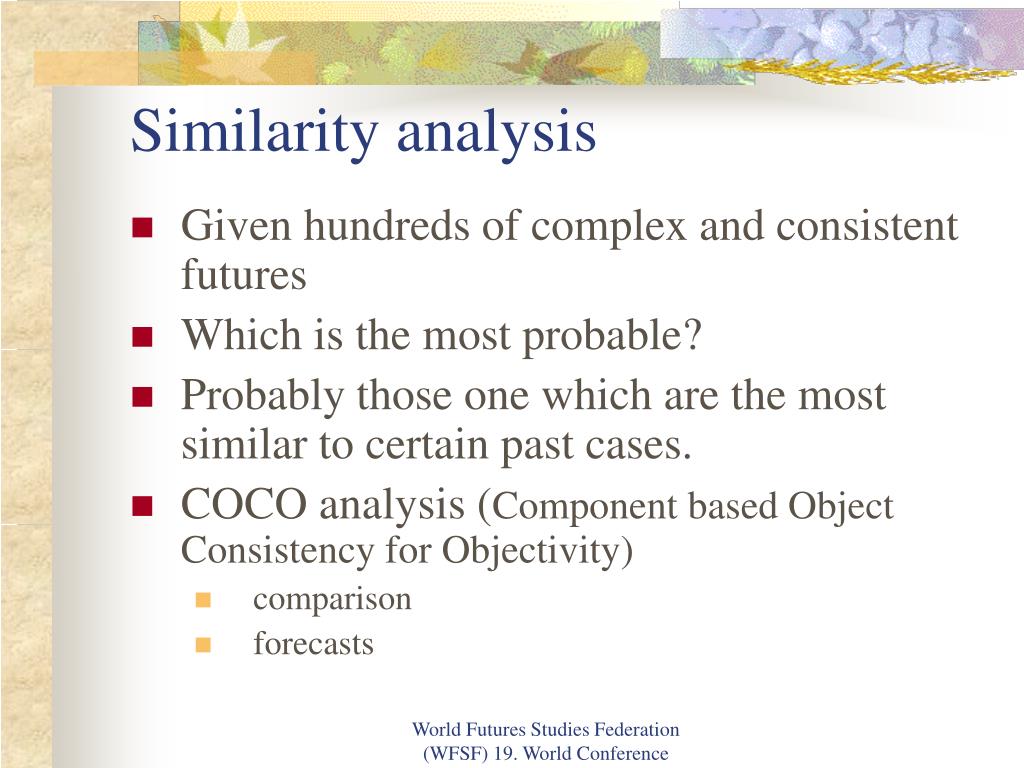 Similarity analysis

Given hundreds of complex and consistent futures

Which is the most probable?

Probably those one which are the most similar to certain past cases.

COCO analysis (Component based Object Consistency for Objectivity)

comparison

forecasts

World Futures Studies Federation
(WFSF) 19. World Conference